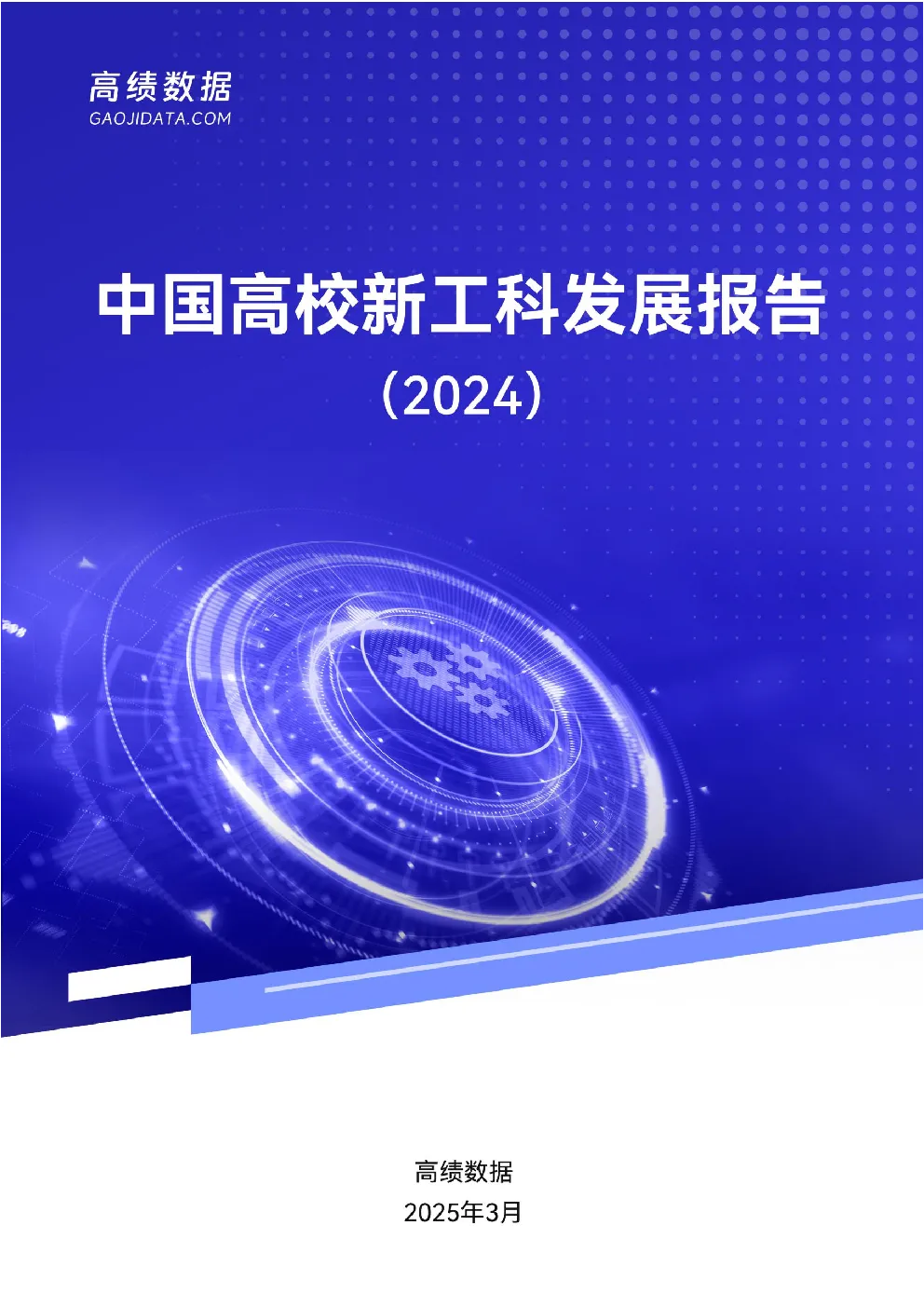 高绩数据
GAOJIDATA.COM

中国高校新工科发展报告
（2024）

高绩数据
2025年3月